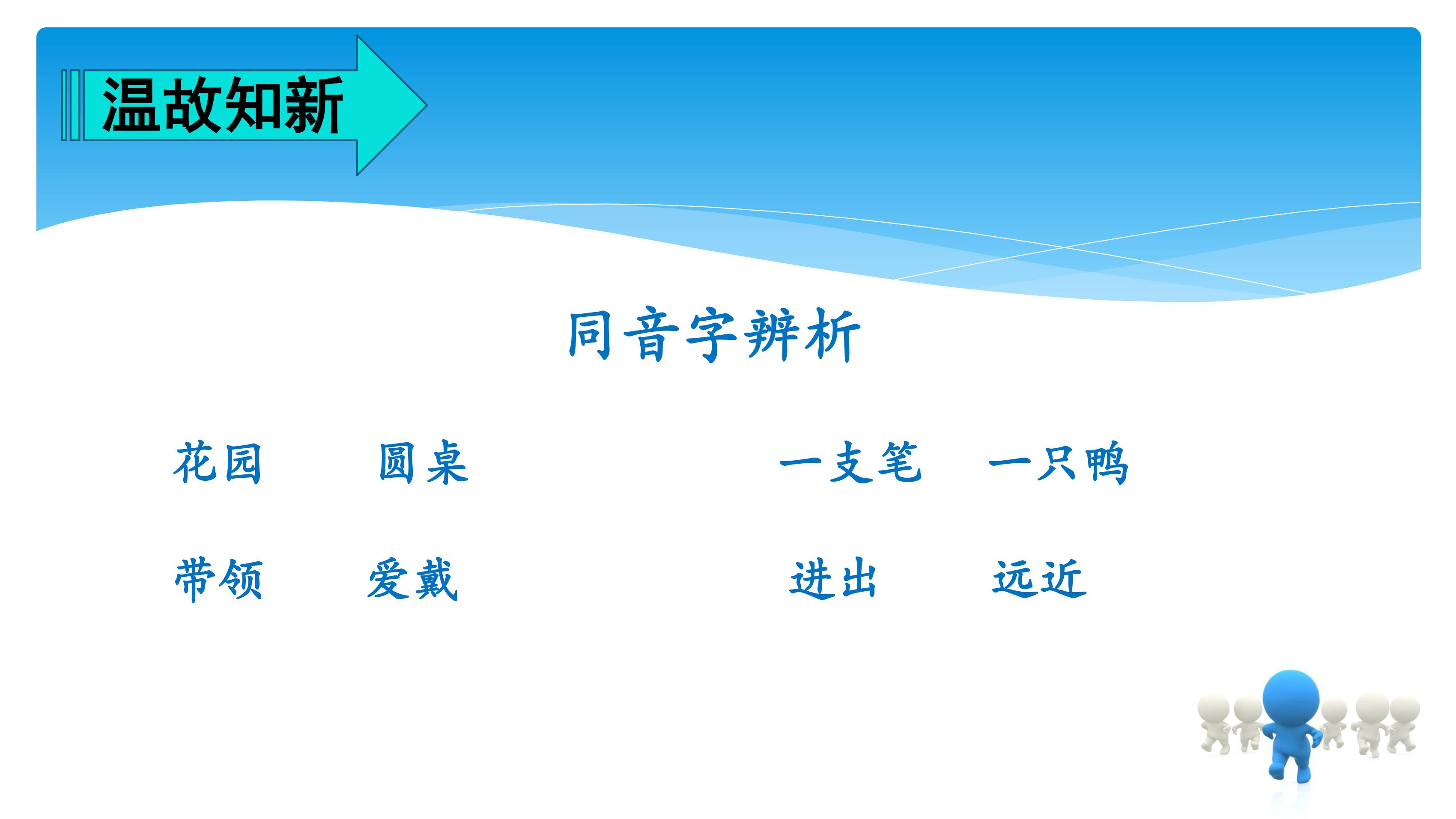 温故知新

同音字辨析

花园　　圆桌　　　　一支笔　　一只鸭

带领　　爱戴　　　　进出　　远近